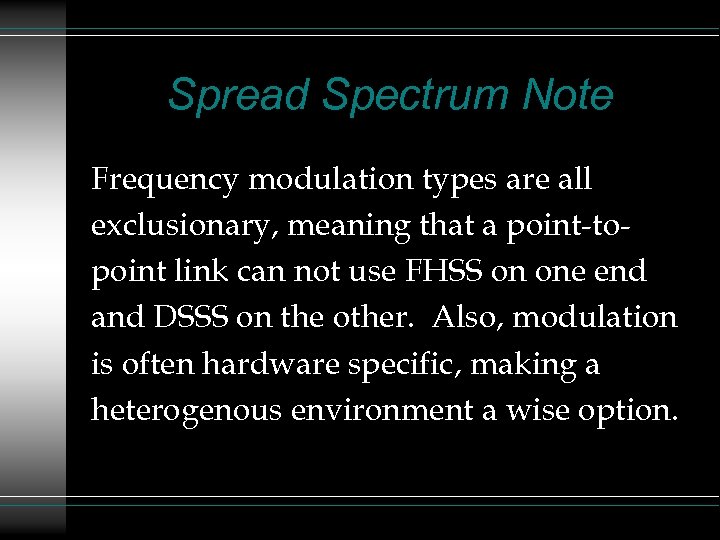 Spread Spectrum Note

Frequency modulation types are all exclusionary, meaning that a point-to-point link can not use FHSS on one end and DSSS on the other. Also, modulation is often hardware specific, making a heterogenous environment a wise option.